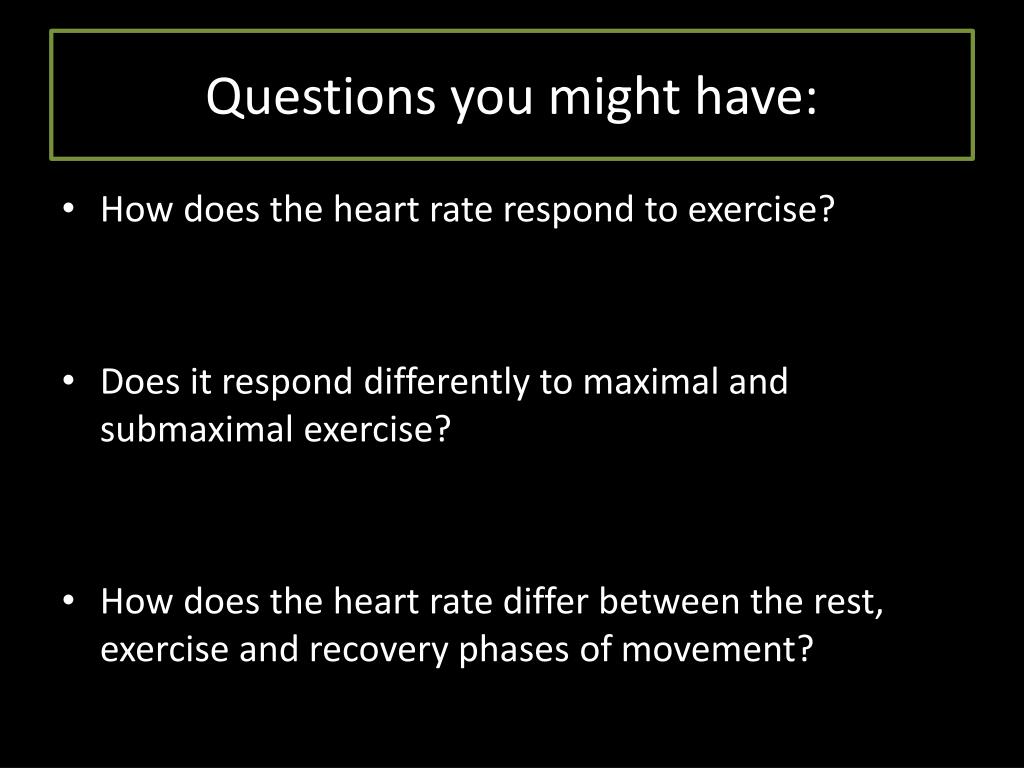 Questions you might have:

• How does the heart rate respond to exercise?

• Does it respond differently to maximal and submaximal exercise?

• How does the heart rate differ between the rest, exercise and recovery phases of movement?